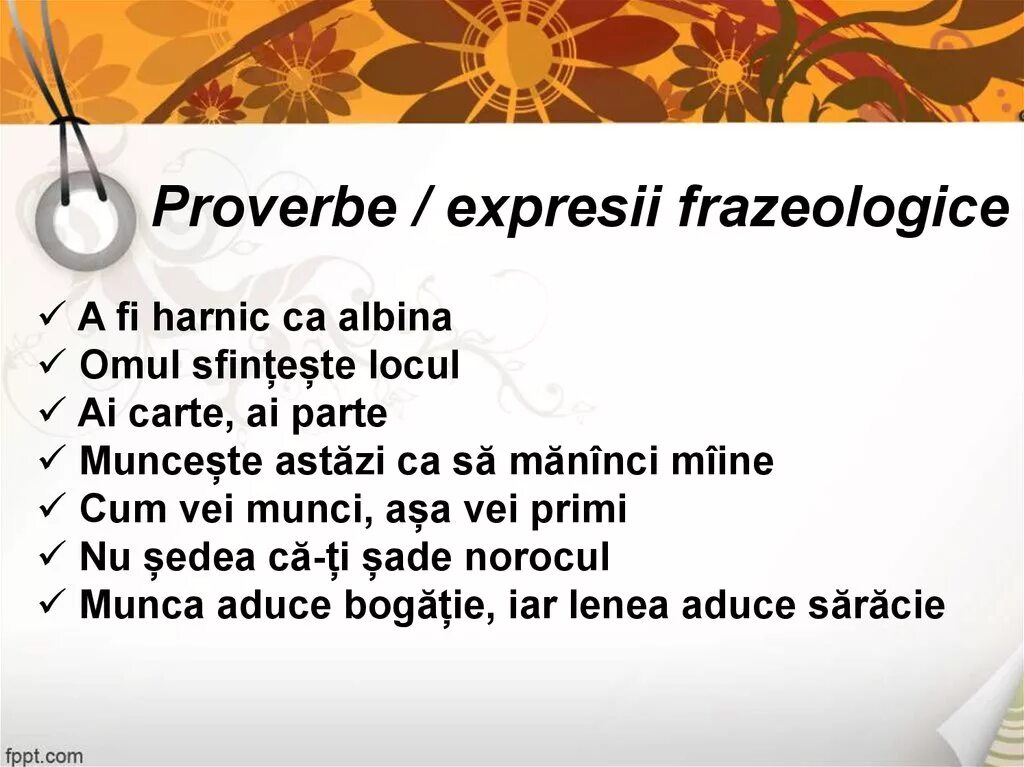 Proverbe / expresii frazeologice

✓ A fi harnic ca albina
✓ Omul sfințește locul
✓ Ai carte, ai parte
✓ Muncește astăzi ca să mănînci mîine
✓ Cum vei munci, așa vei primi
✓ Nu ședea că-ți șade norocul
✓ Munca aduce bogăție, iar lenea aduce sărăcie

fppt.com